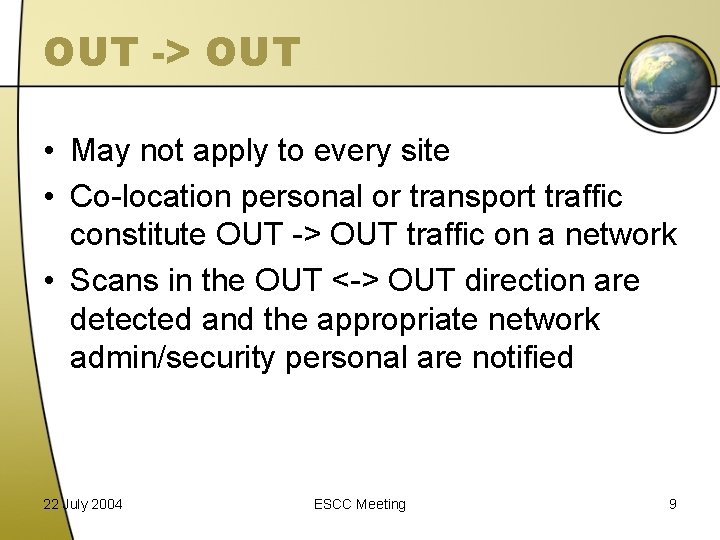 OUT -> OUT

• May not apply to every site
• Co-location personal or transport traffic constitute OUT -> OUT traffic on a network
• Scans in the OUT <-> OUT direction are detected and the appropriate network admin/security personal are notified

22 July 2004

ESCC Meeting

9